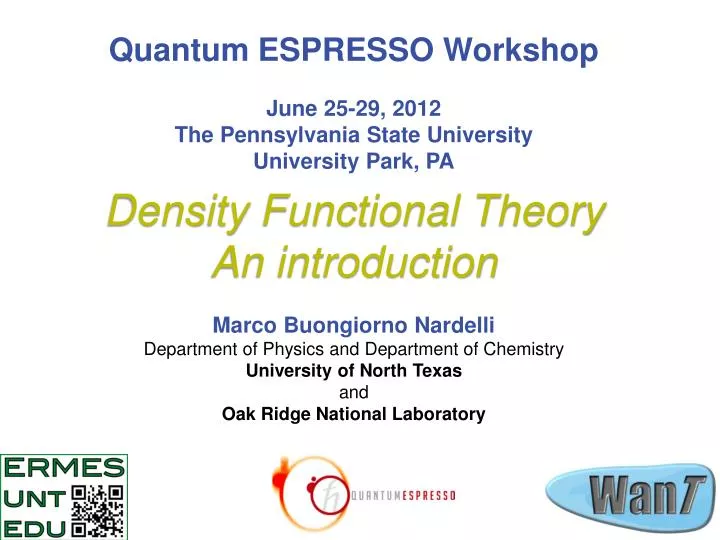 Quantum ESPRESSO Workshop

June 25-29, 2012
The Pennsylvania State University
University Park, PA

Density Functional Theory
An introduction

Marco Buongiorno Nardelli
Department of Physics and Department of Chemistry
University of North Texas
and
Oak Ridge National Laboratory

ERMES
UNT
EDU

QUANTUMESPRESSO

WanT